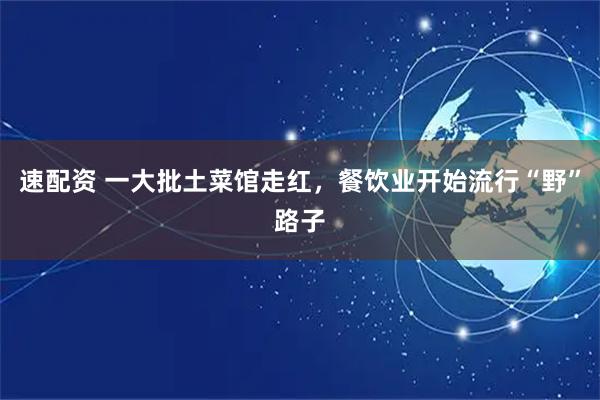 速配资 一大批土菜馆走红，餐饮业开始流行“野”路子